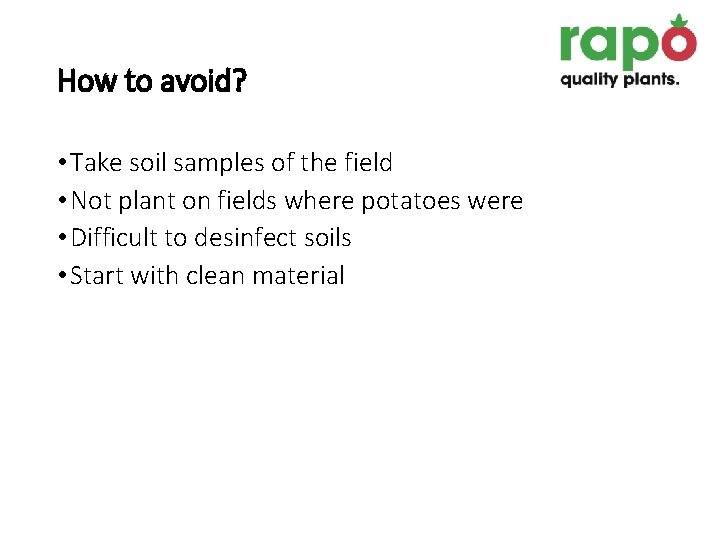 rapo
quality plants.

How to avoid?

• Take soil samples of the field
• Not plant on fields where potatoes were
• Difficult to desinfect soils
• Start with clean material